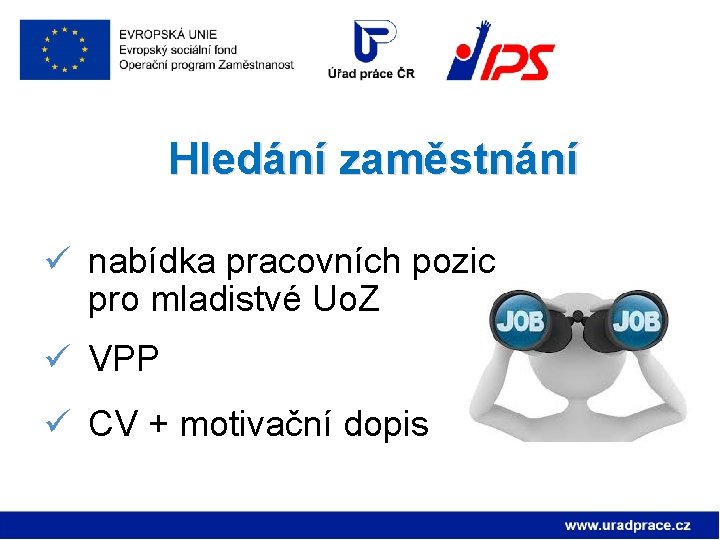 EVROPSKÁ UNIE
Evropský sociální fond
Operační program Zaměstnanost

Úřad práce ČR

IPS

Hledání zaměstnání

✓ nabídka pracovních pozic pro mladistvé UoZ

✓ VPP

✓ CV + motivační dopis

JOB JOB

www.uradprace.cz